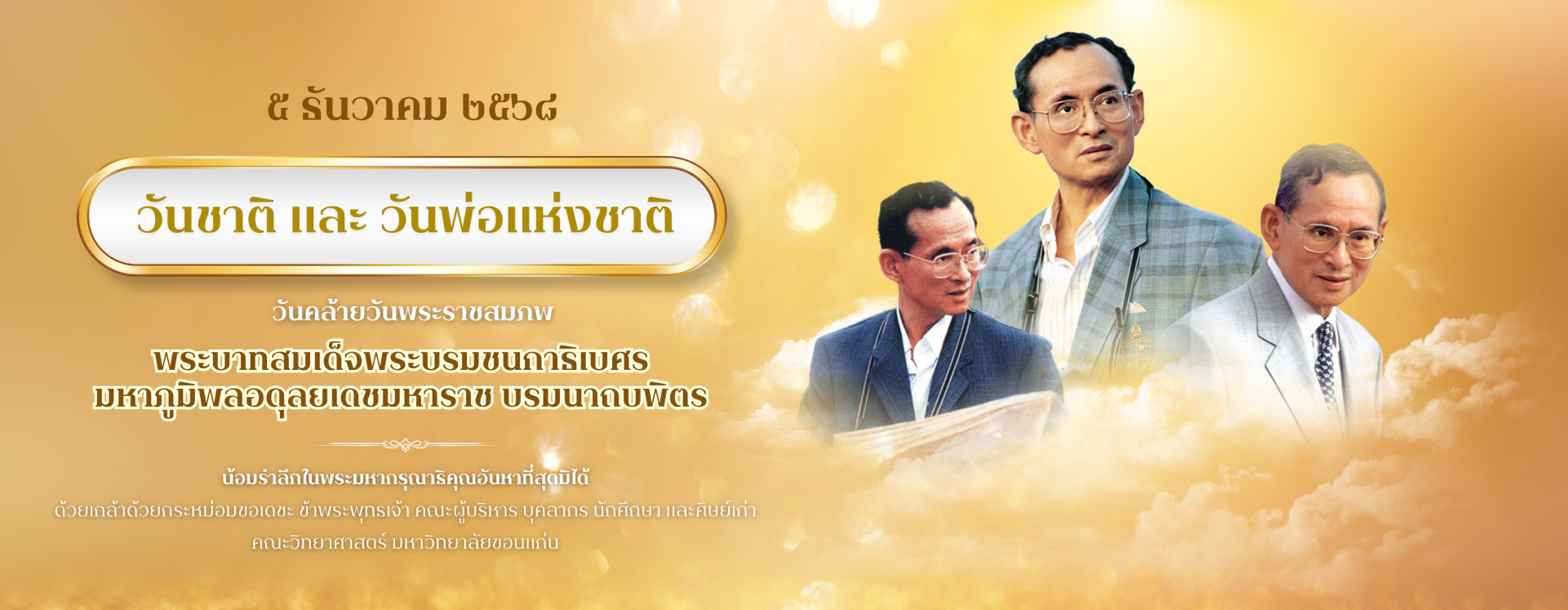 ๕ ธันวาคม ๒๕๖๘

วันชาติ และ วันพ่อแห่งชาติ

วันคล้ายวันพระราชสมภพ

พระบาทสมเด็จพระบรมชนกาธิเบศร
มหาภูมิพลอดุลยเดชมหาราช บรมนาถบพิตร

น้อมรำลึกในพระมหากรุณาธิคุณอันหาที่สุดมิได้
ด้วยเกล้าด้วยกระหม่อมขอเดชะ ข้าพระพุทธเจ้า คณะผู้บริหาร บุคลากร นักศึกษา และศิษย์เก่า
คณะวิทยาศาสตร์ มหาวิทยาลัยขอนแก่น